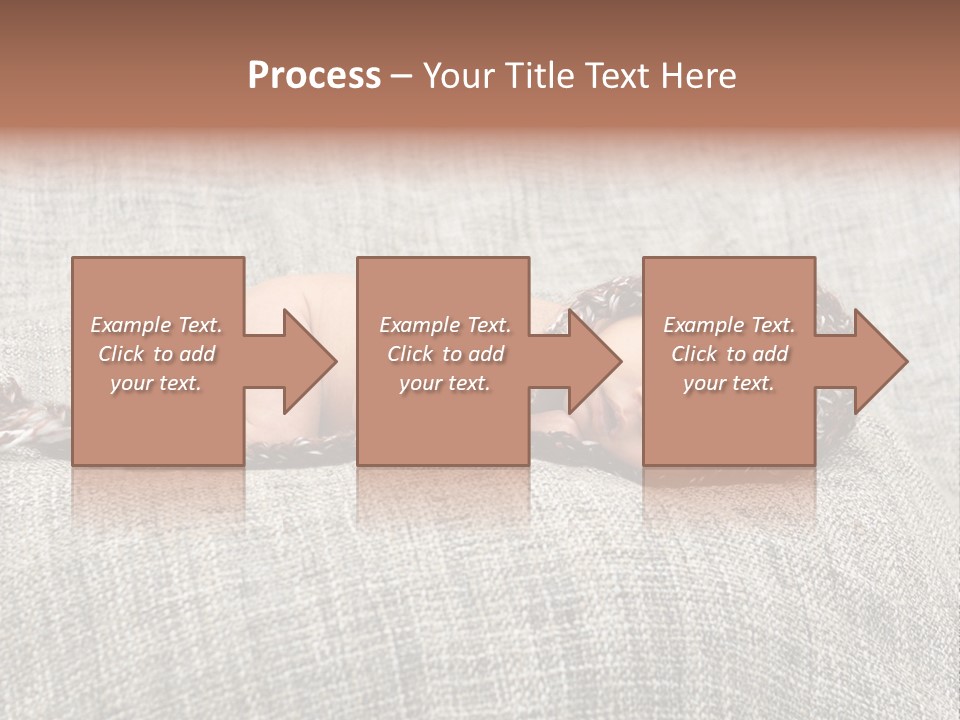 Process – Your Title Text Here

Example Text. Click to add your text.

Example Text. Click to add your text.

Example Text. Click to add your text.